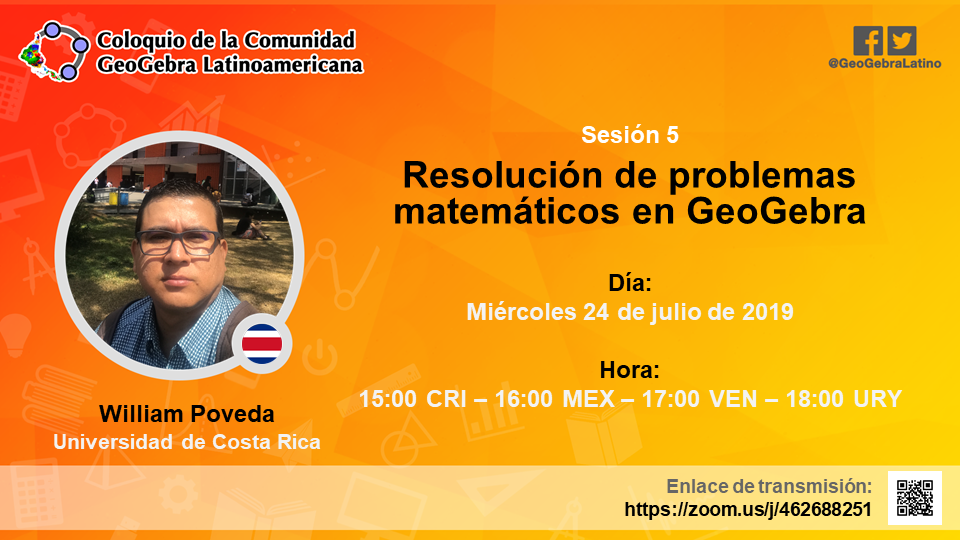 Coloquio de la Comunidad GeoGebra Latinoamericana

@GeoGebraLatino

Sesión 5

Resolución de problemas matemáticos en GeoGebra

Día:
Miércoles 24 de julio de 2019

Hora:
15:00 CRI – 16:00 MEX – 17:00 VEN – 18:00 URY

William Poveda
Universidad de Costa Rica

Enlace de transmisión:
https://zoom.us/j/462688251